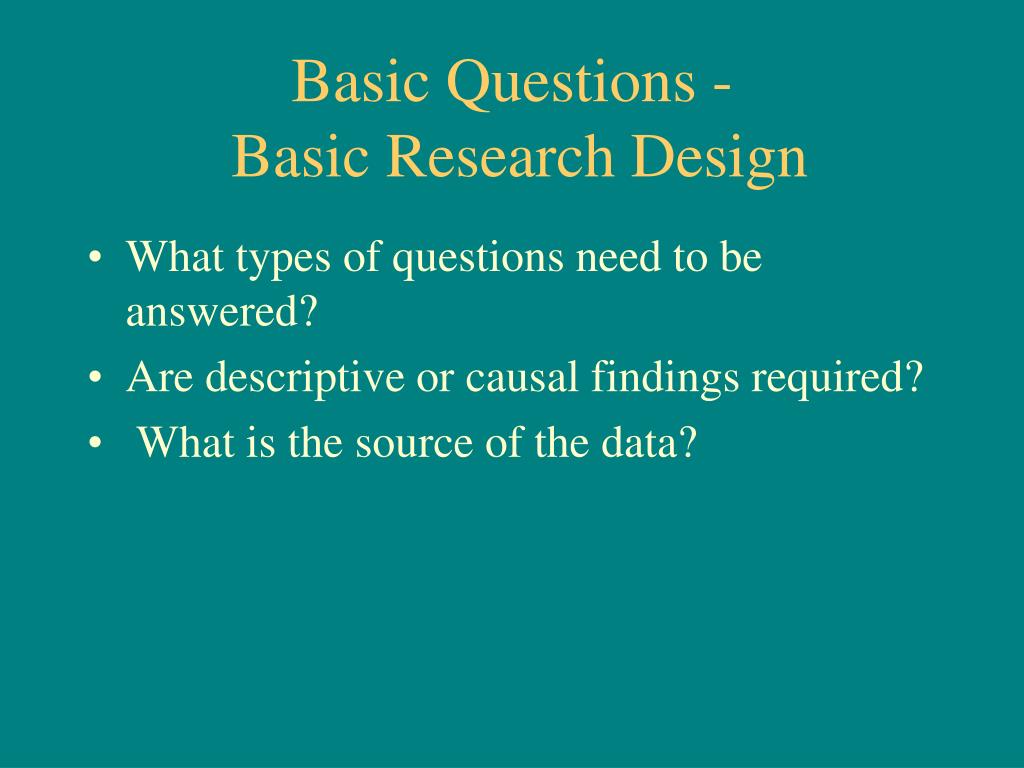 Basic Questions -
Basic Research Design

• What types of questions need to be answered?
• Are descriptive or causal findings required?
• What is the source of the data?